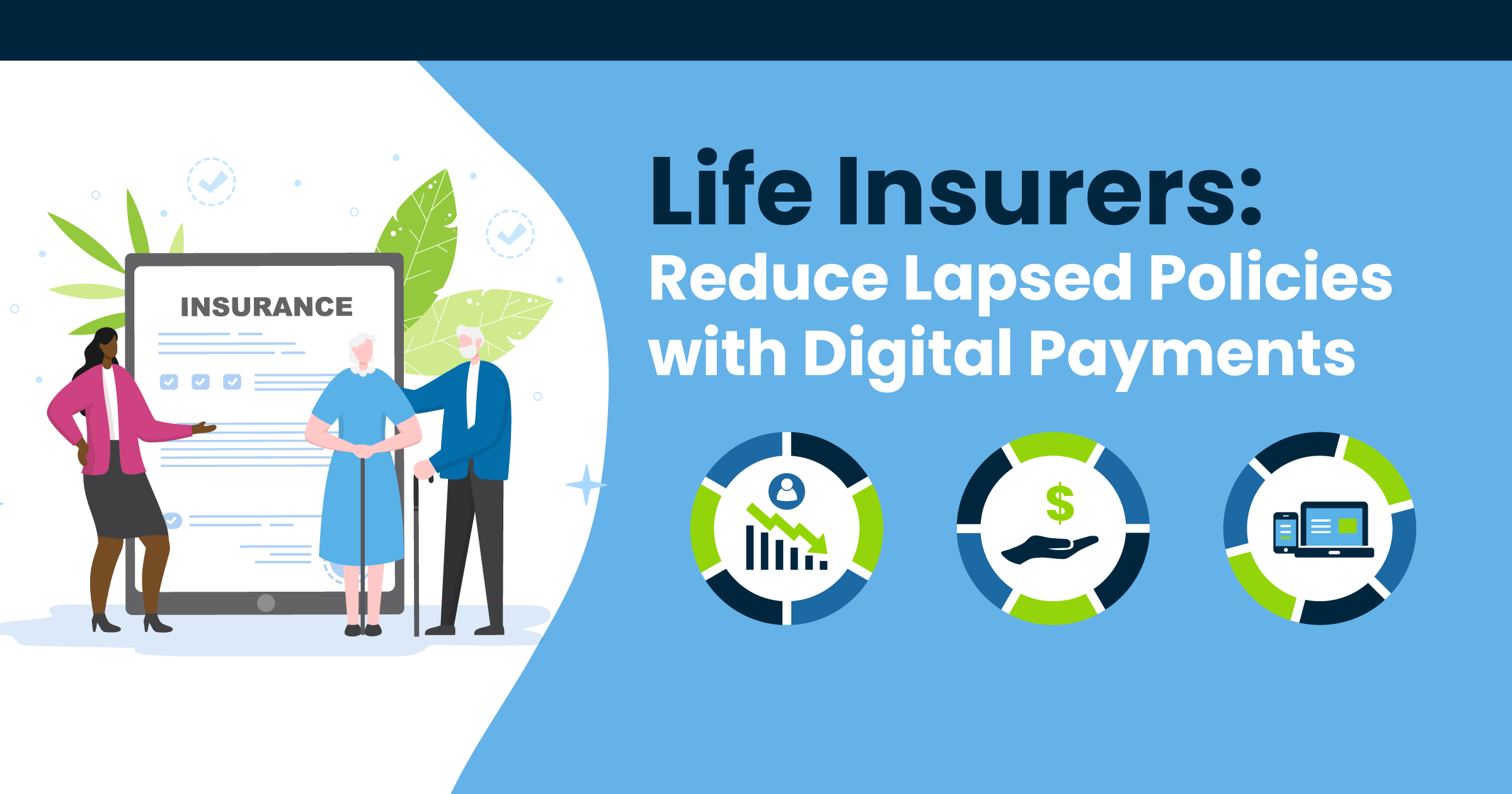 INSURANCE

Life Insurers:
Reduce Lapsed Policies with Digital Payments

$